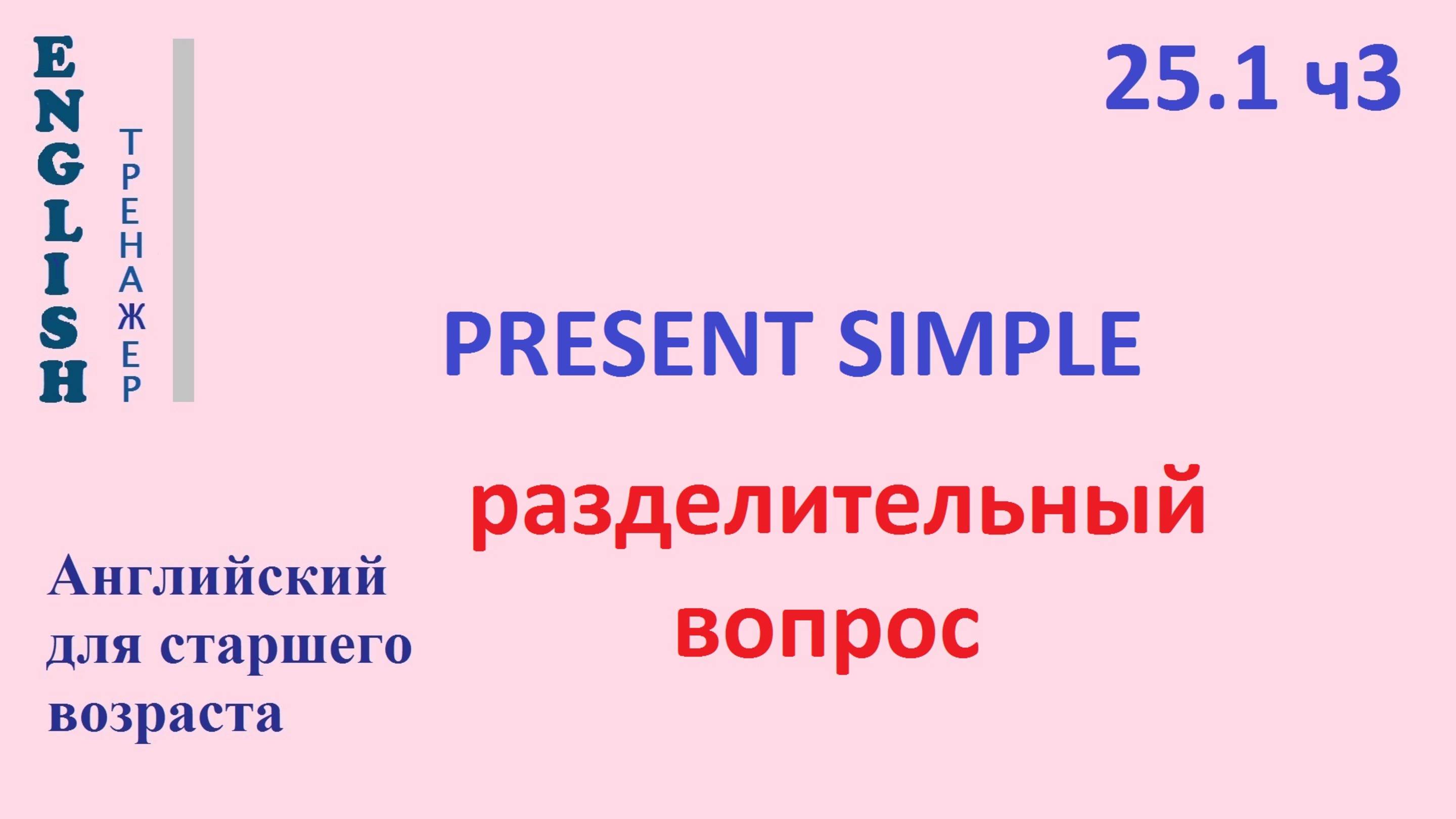 ENGLISH
ТРЕНАЖЕР

25.1 ч3

PRESENT SIMPLE

разделительный вопрос

Английский для старшего возраста